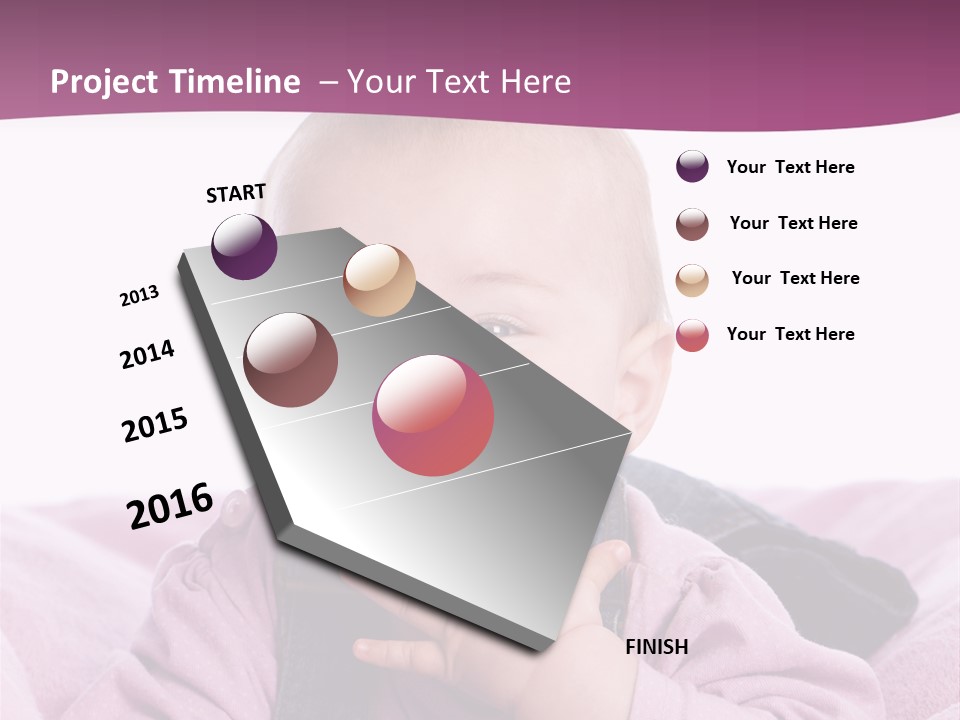 Project Timeline – Your Text Here

START

2013

2014

2015

2016

FINISH

Your Text Here

Your Text Here

Your Text Here

Your Text Here